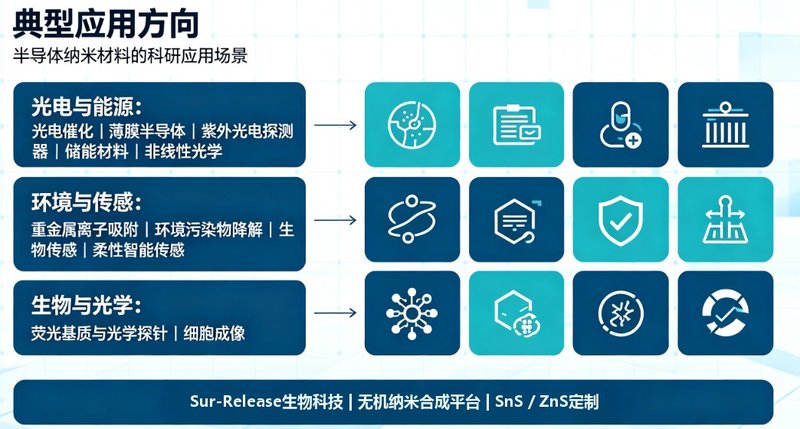 典型应用方向

半导体纳米材料的科研应用场景

光电与能源:

光电催化 | 薄膜半导体 | 紫外光电探测器 | 储能材料 | 非线性光学

环境与传感:

重金属离子吸附 | 环境污染物降解 | 生物传感 | 柔性智能传感

生物与光学:

荧光基质与光学探针 | 细胞成像

Sur-Release生物科技 | 无机纳米合成平台 | SnS / ZnS定制